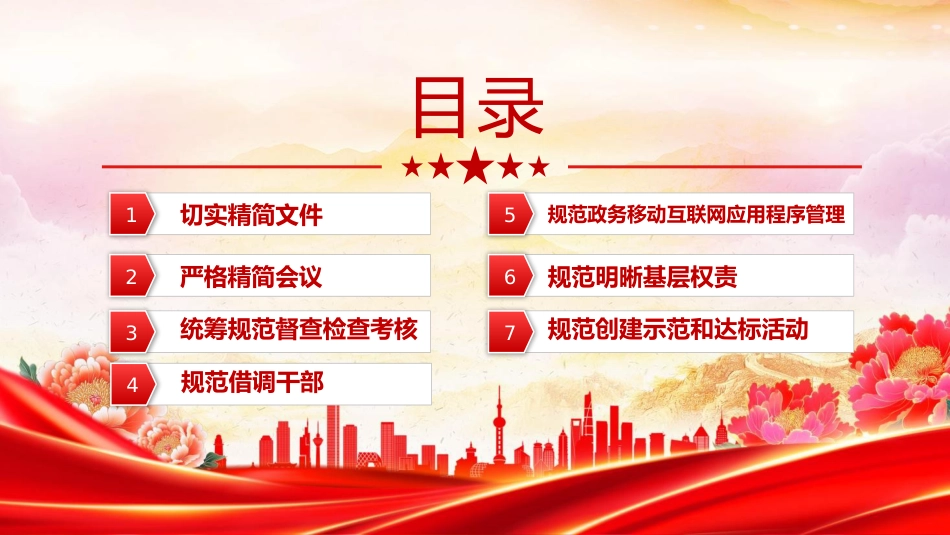 目录

1 切实精简文件

2 严格精简会议

3 统筹规范督查检查考核

4 规范借调干部

5 规范政务移动互联网应用程序管理

6 规范明晰基层权责

7 规范创建示范和达标活动